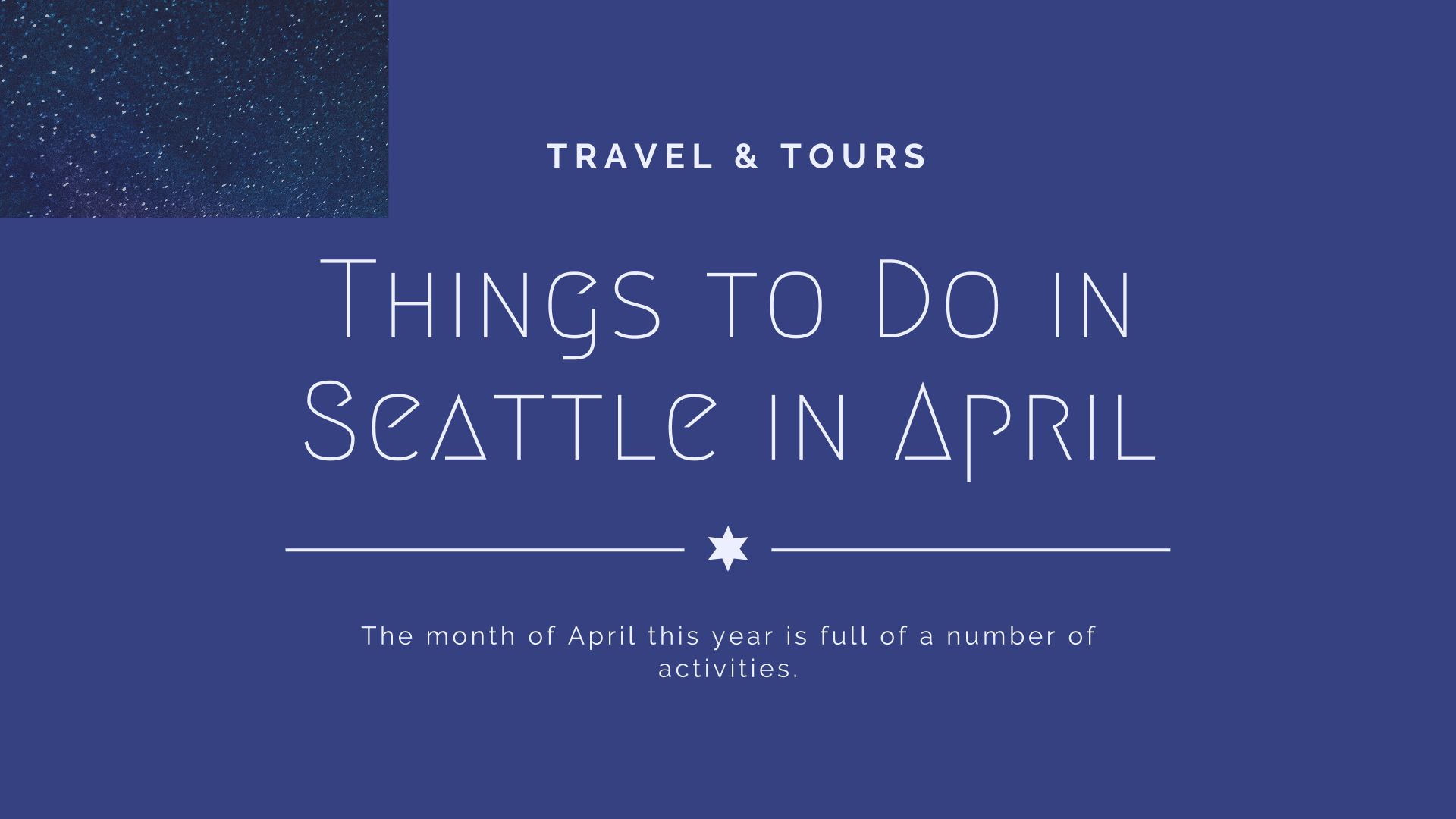 TRAVEL & TOURS

Things to Do in Seattle in April

The month of April this year is full of a number of activities.